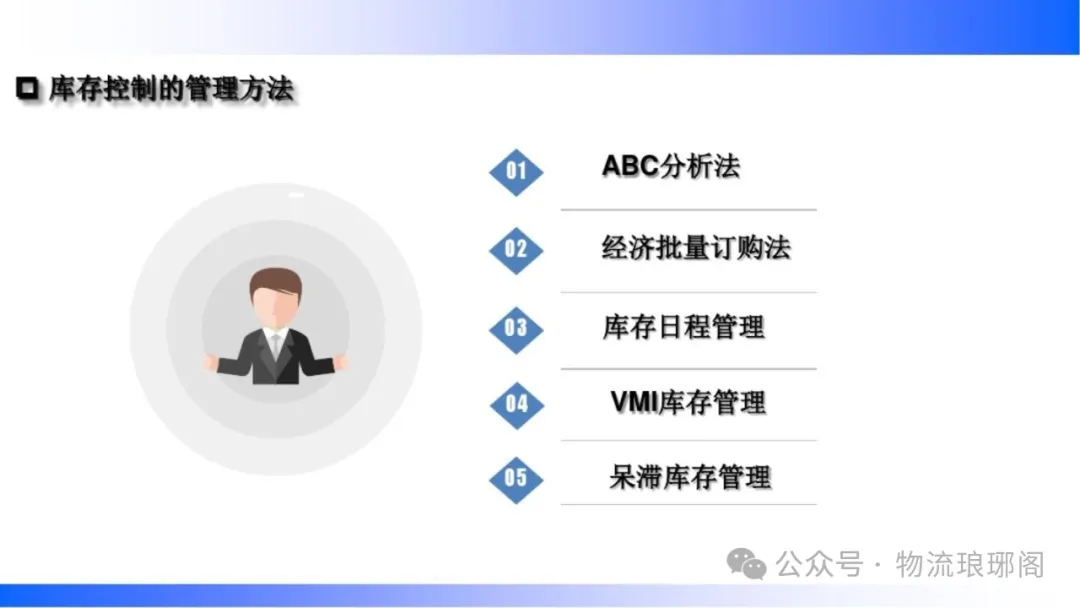 库存控制的管理方法

01 ABC分析法

02 经济批量订购法

03 库存日程管理

04 VMI库存管理

05 呆滞库存管理

公众号 · 物流琅琊阁